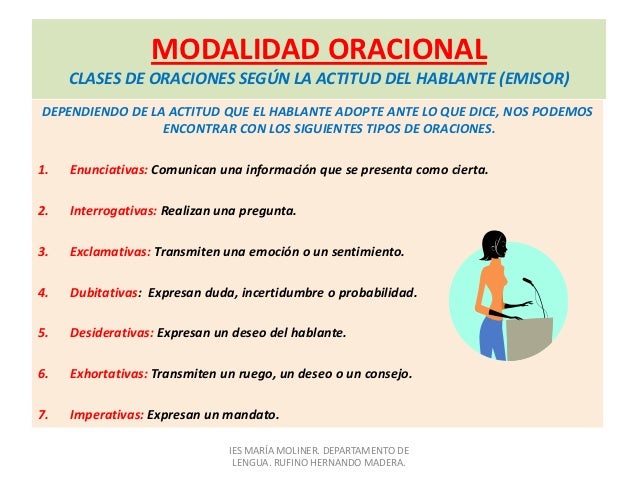 MODALIDAD ORACIONAL
CLASES DE ORACIONES SEGÚN LA ACTITUD DEL HABLANTE (EMISOR)

DEPENDIENDO DE LA ACTITUD QUE EL HABLANTE ADOPTE ANTE LO QUE DICE, NOS PODEMOS ENCONTRAR CON LOS SIGUIENTES TIPOS DE ORACIONES.

1. Enunciativas: Comunican una información que se presenta como cierta.

2. Interrogativas: Realizan una pregunta.

3. Exclamativas: Transmiten una emoción o un sentimiento.

4. Dubitativas: Expresan duda, incertidumbre o probabilidad.

5. Desiderativas: Expresan un deseo del hablante.

6. Exhortativas: Transmiten un ruego, un deseo o un consejo.

7. Imperativas: Expresan un mandato.

IES MARÍA MOLINER. DEPARTAMENTO DE LENGUA. RUFINO HERNANDO MADERA.